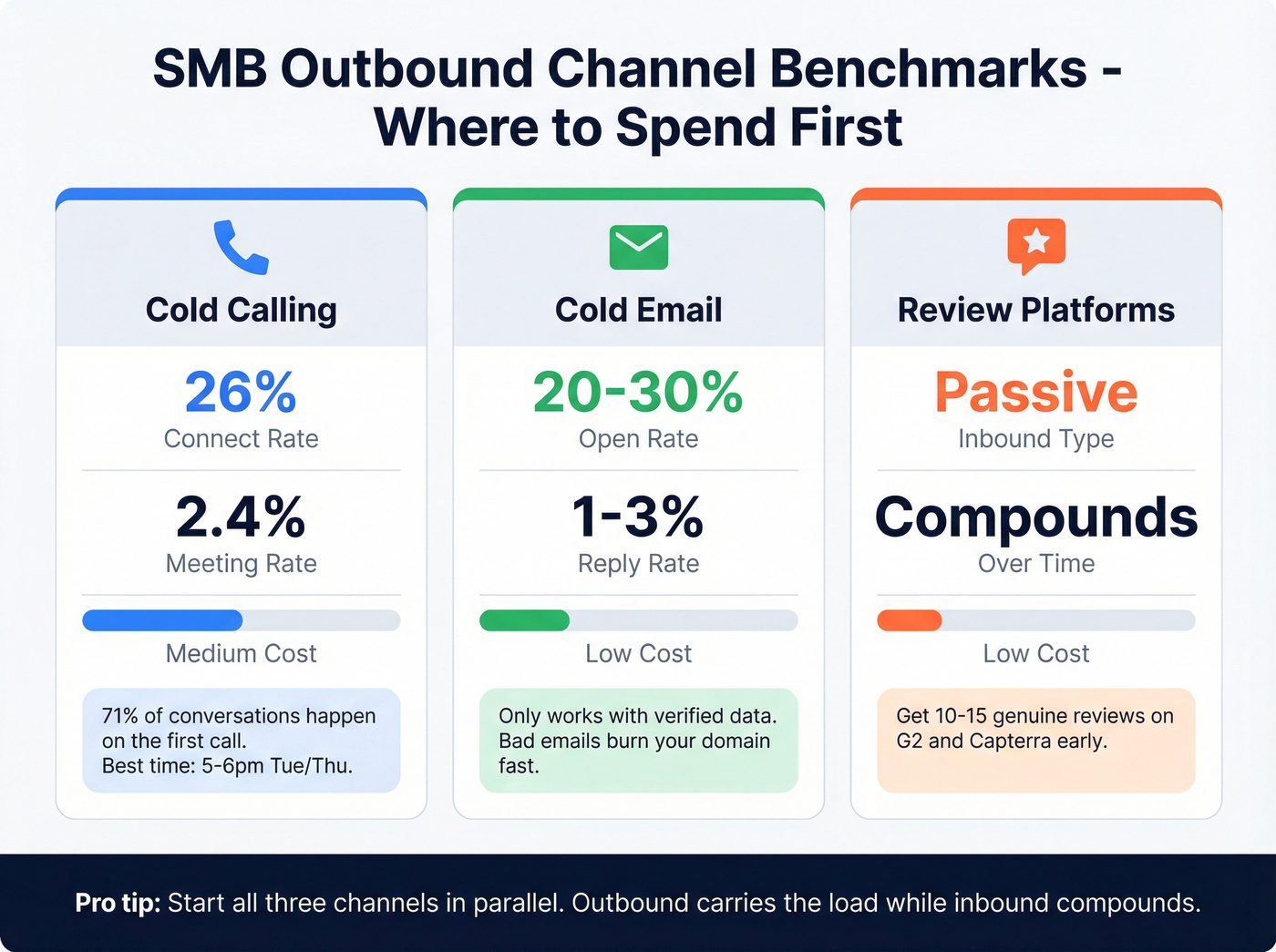 SMB Outbound Channel Benchmarks - Where to Spend First

Cold Calling

26%
Connect Rate

2.4%
Meeting Rate

Medium Cost

71% of conversations happen on the first call.
Best time: 5-6pm Tue/Thu.

Cold Email

20-30%
Open Rate

1-3%
Reply Rate

Low Cost

Only works with verified data. Bad emails burn your domain fast.

Review Platforms

Passive
Inbound Type

Compounds
Over Time

Low Cost

Get 10-15 genuine reviews on G2 and Capterra early.

Pro tip: Start all three channels in parallel. Outbound carries the load while inbound compounds.